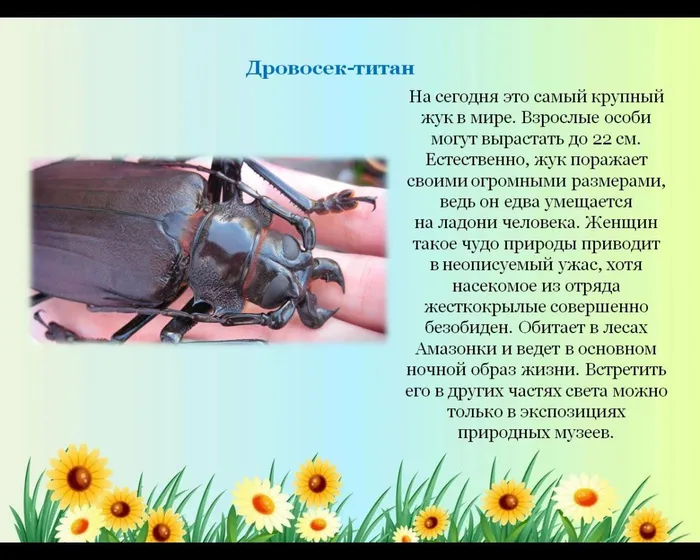 Дровосек-титан

На сегодня это самый крупный жук в мире. Взрослые особи могут вырастать до 22 см. Естественно, жук поражает своими огромными размерами, ведь он едва умещается на ладони человека. Женщин такое чудо природы приводит в неописуемый ужас, хотя насекомое из отряда жесткокрылые совершенно безобиден. Обитает в лесах Амазонки и ведет в основном ночной образ жизни. Встретить его в других частях света можно только в экспозициях природных музеев.